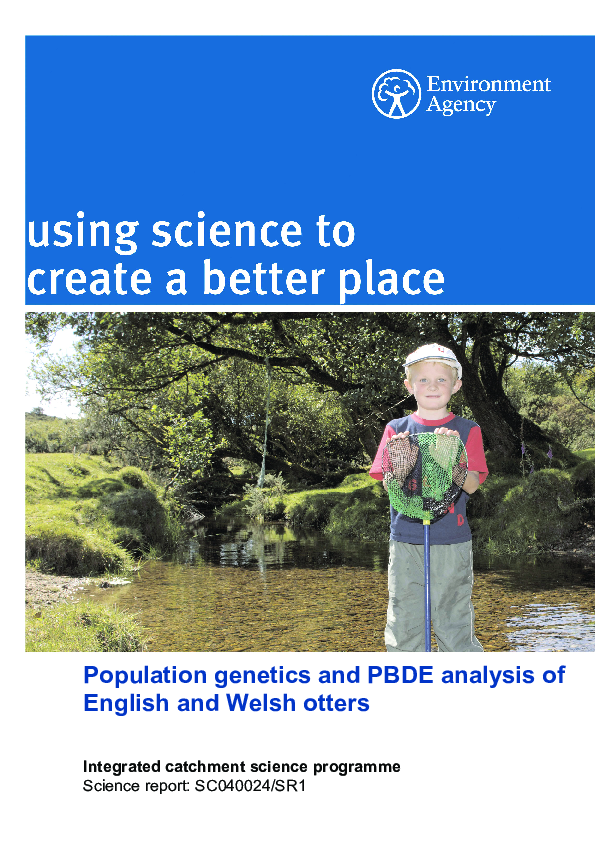 Environment Agency

using science to create a better place

Population genetics and PBDE analysis of English and Welsh otters

Integrated catchment science programme
Science report: SC040024/SR1